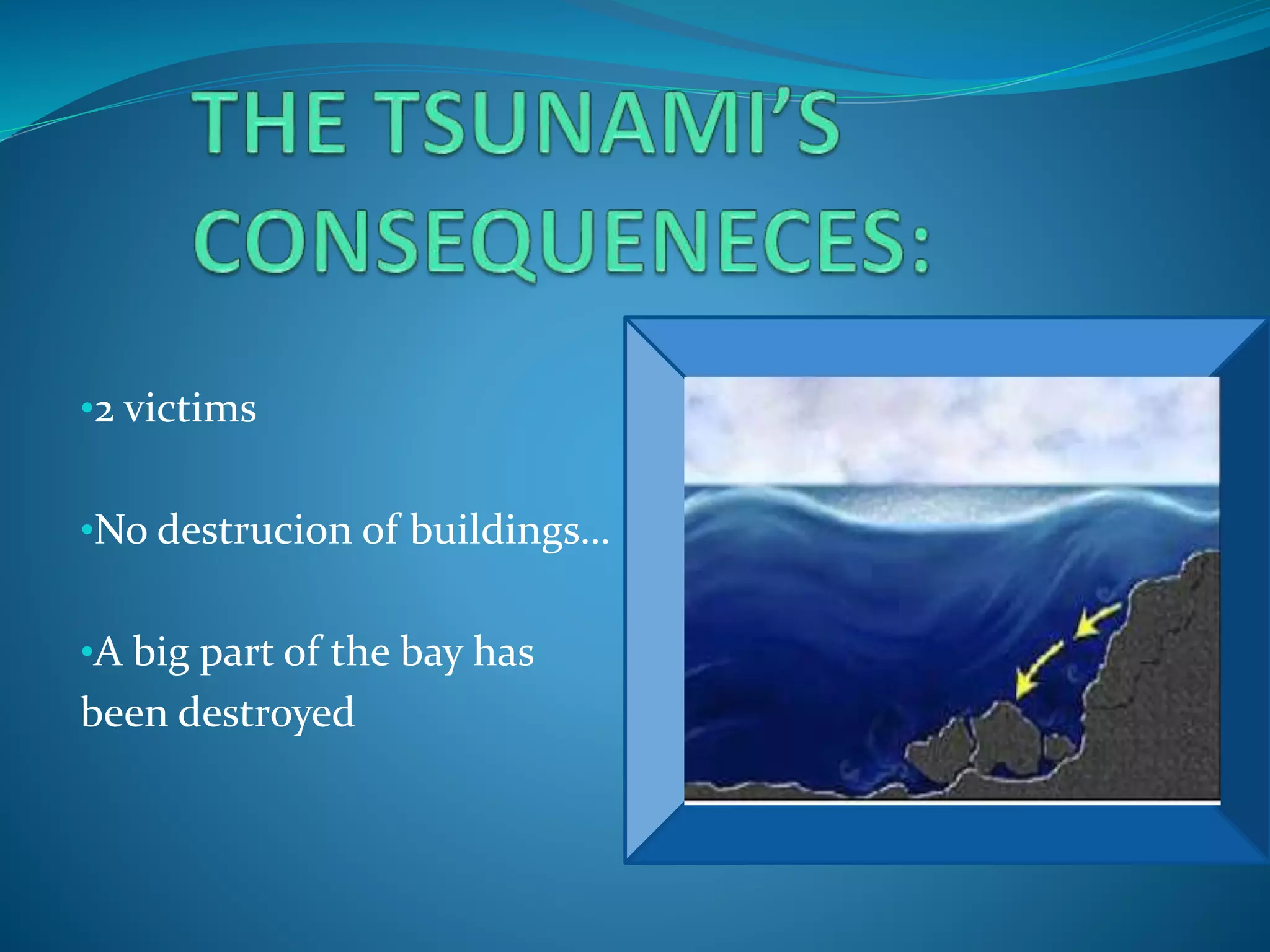 THE TSUNAMI'S CONSEQUENECES:

•2 victims

•No destrucion of buildings…

•A big part of the bay has been destroyed